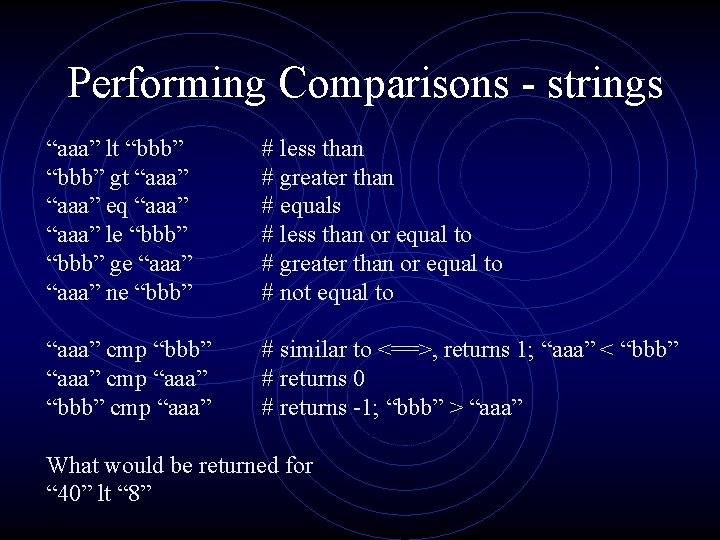 Performing Comparisons - strings

“aaa” lt “bbb” # less than
“bbb” gt “aaa” # greater than
“aaa” eq “aaa” # equals
“aaa” le “bbb” # less than or equal to
“bbb” ge “aaa” # greater than or equal to
“aaa” ne “bbb” # not equal to

“aaa” cmp “bbb” # similar to <==>, returns 1; “aaa” < “bbb”
“aaa” cmp “aaa” # returns 0
“bbb” cmp “aaa” # returns -1; “bbb” > “aaa”

What would be returned for
“40” lt “8”